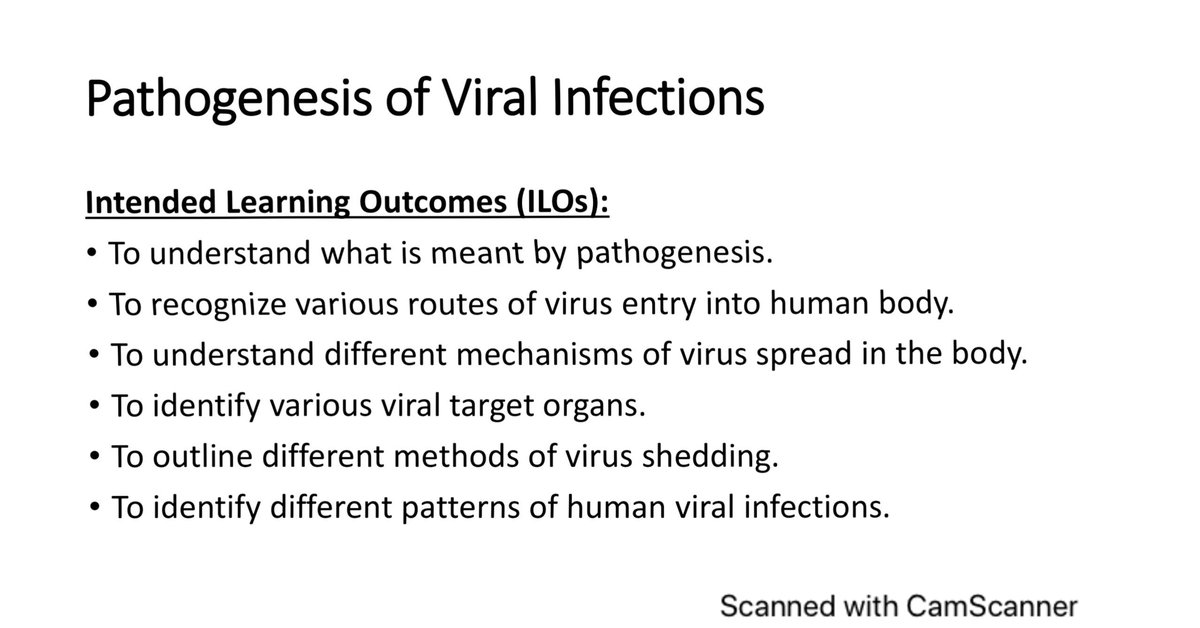 Pathogenesis of Viral Infections

Intended Learning Outcomes (ILOs):

• To understand what is meant by pathogenesis.
• To recognize various routes of virus entry into human body.
• To understand different mechanisms of virus spread in the body.
• To identify various viral target organs.
• To outline different methods of virus shedding.
• To identify different patterns of human viral infections.

Scanned with CamScanner